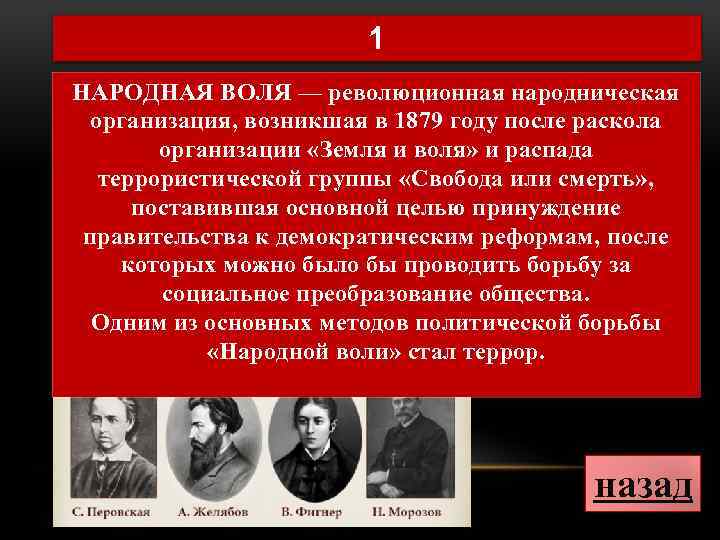 1

НАРОДНАЯ ВОЛЯ — революционная народническая организация, возникшая в 1879 году после раскола организации «Земля и воля» и распада террористической группы «Свобода или смерть», поставившая основной целью принуждение правительства к демократическим реформам, после которых можно было бы проводить борьбу за социальное преобразование общества.
Одним из основных методов политической борьбы «Народной воли» стал террор.

С. Перовская А. Желябов В. Фигнер Н. Морозов

назад